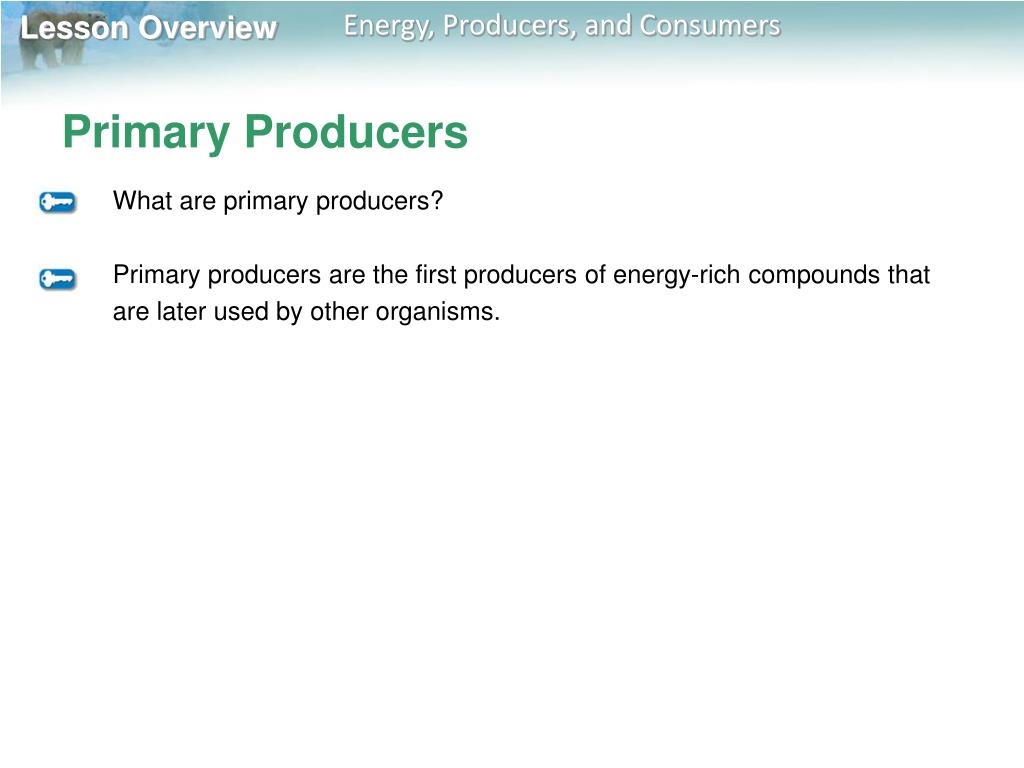 Lesson Overview

Energy, Producers, and Consumers

Primary Producers

What are primary producers?

Primary producers are the first producers of energy-rich compounds that are later used by other organisms.